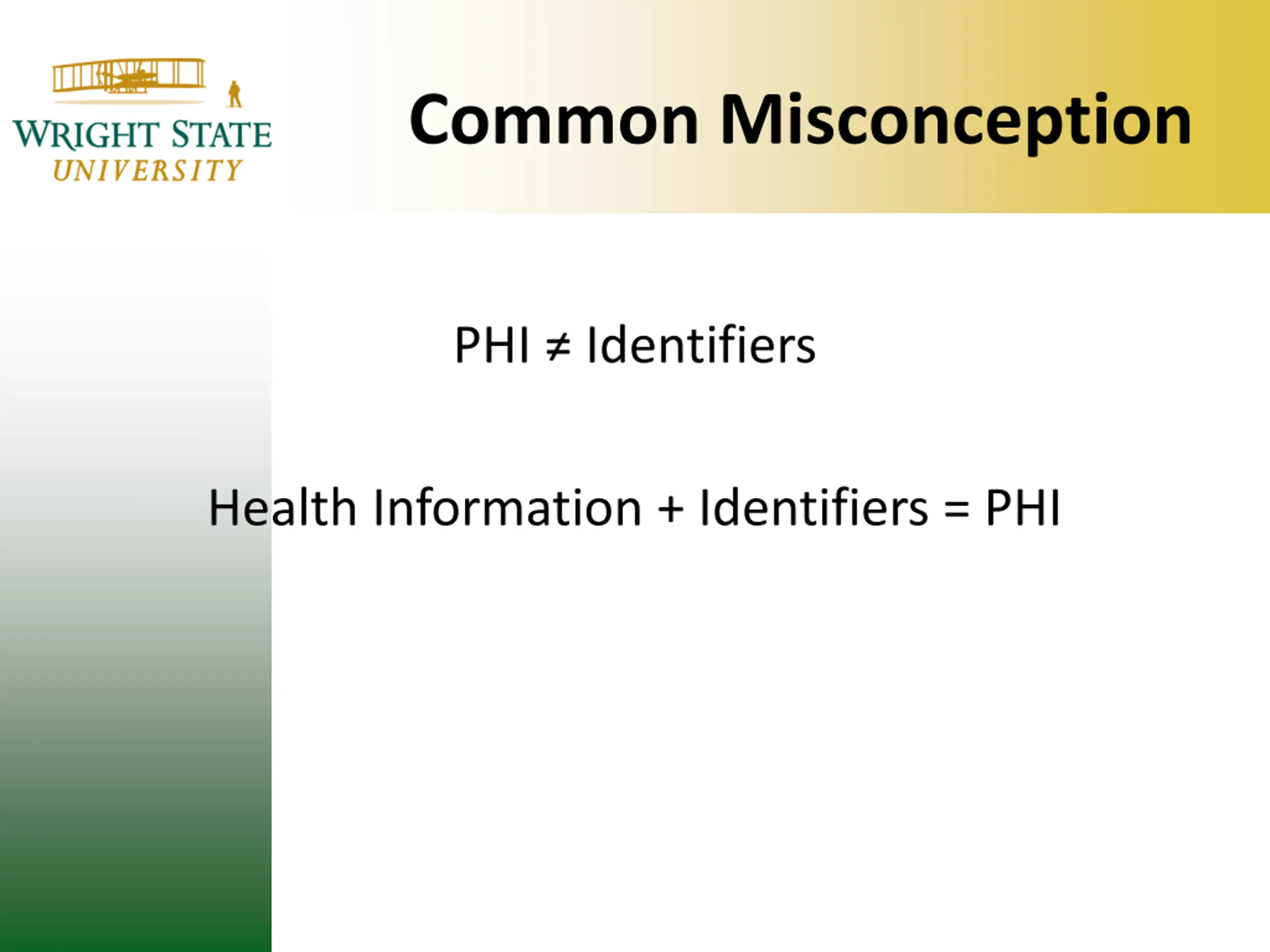 WRIGHT STATE
UNIVERSITY

Common Misconception

PHI ≠ Identifiers

Health Information + Identifiers = PHI